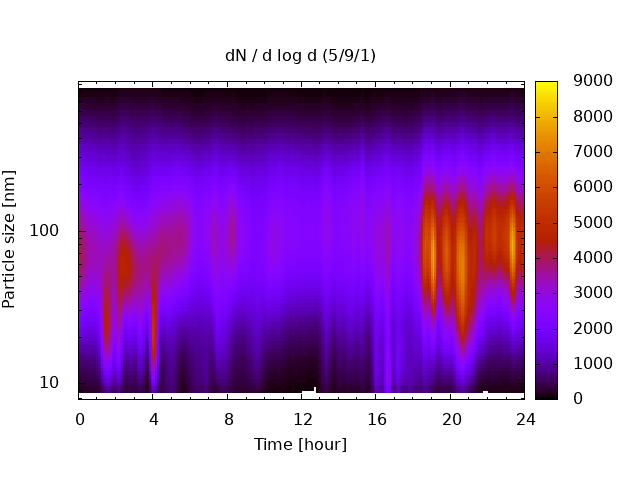 dN / d log d (5/9/1)

Particle size [nm]

100

10

0 4 8 12 16 20 24

Time [hour]

9000
8000
7000
6000
5000
4000
3000
2000
1000
0